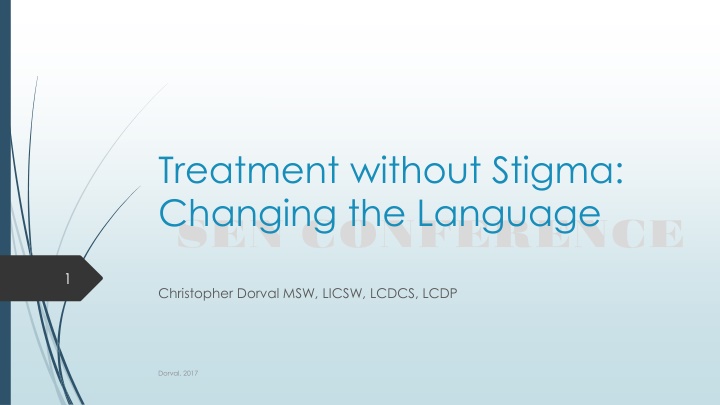 Treatment without Stigma: Changing the Language

SEN CONFERENCE

1

Christopher Dorval MSW, LICSW, LCDCS, LCDP

Dorval, 2017